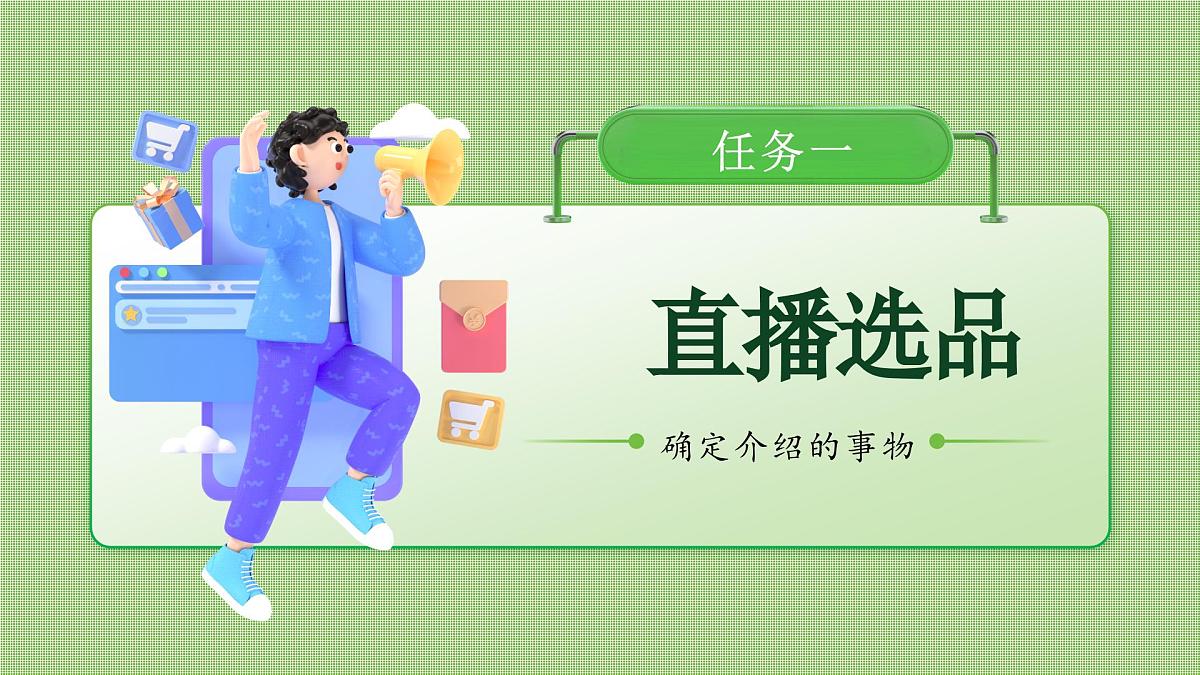 任务一

直播选品

确定介绍的事物